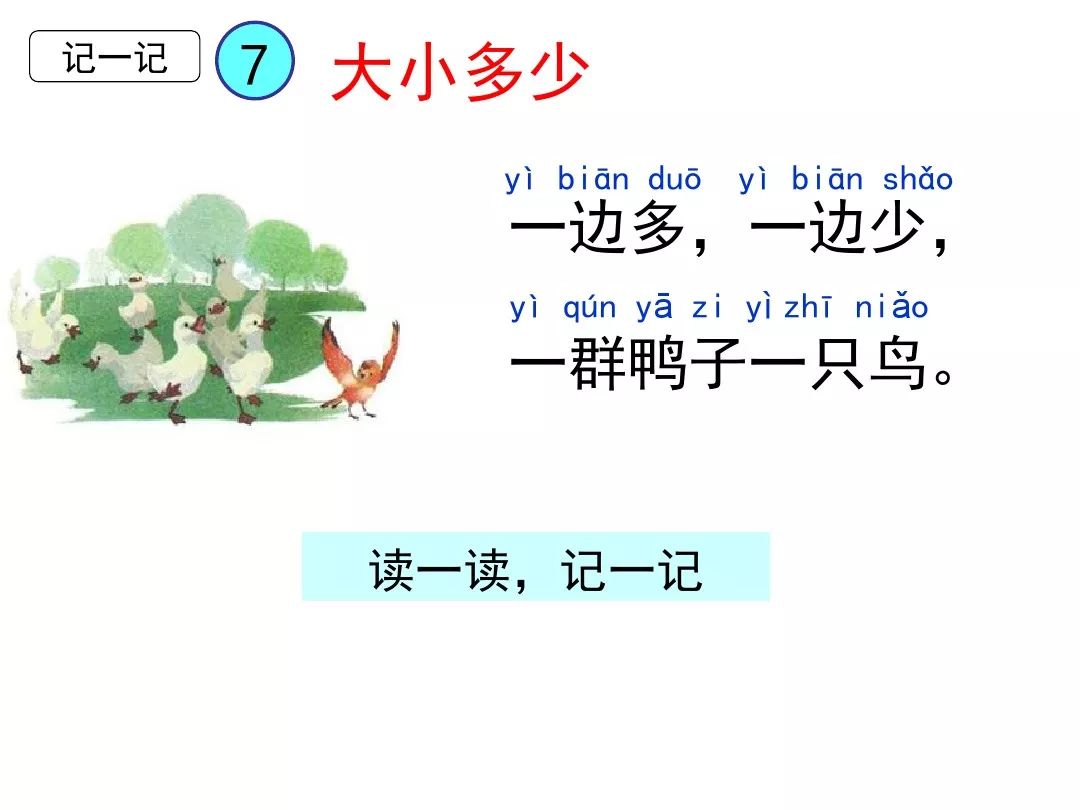 记一记

7

大小多少

yì biān duō yì biān shǎo
一边多，一边少，

yì qún yā zi yì zhī niǎo
一群鸭子一只鸟。

读一读，记一记